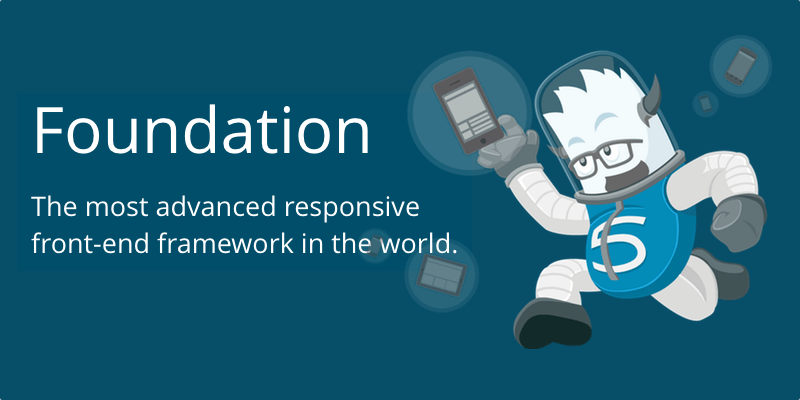 Foundation

The most advanced responsive front-end framework in the world.

5